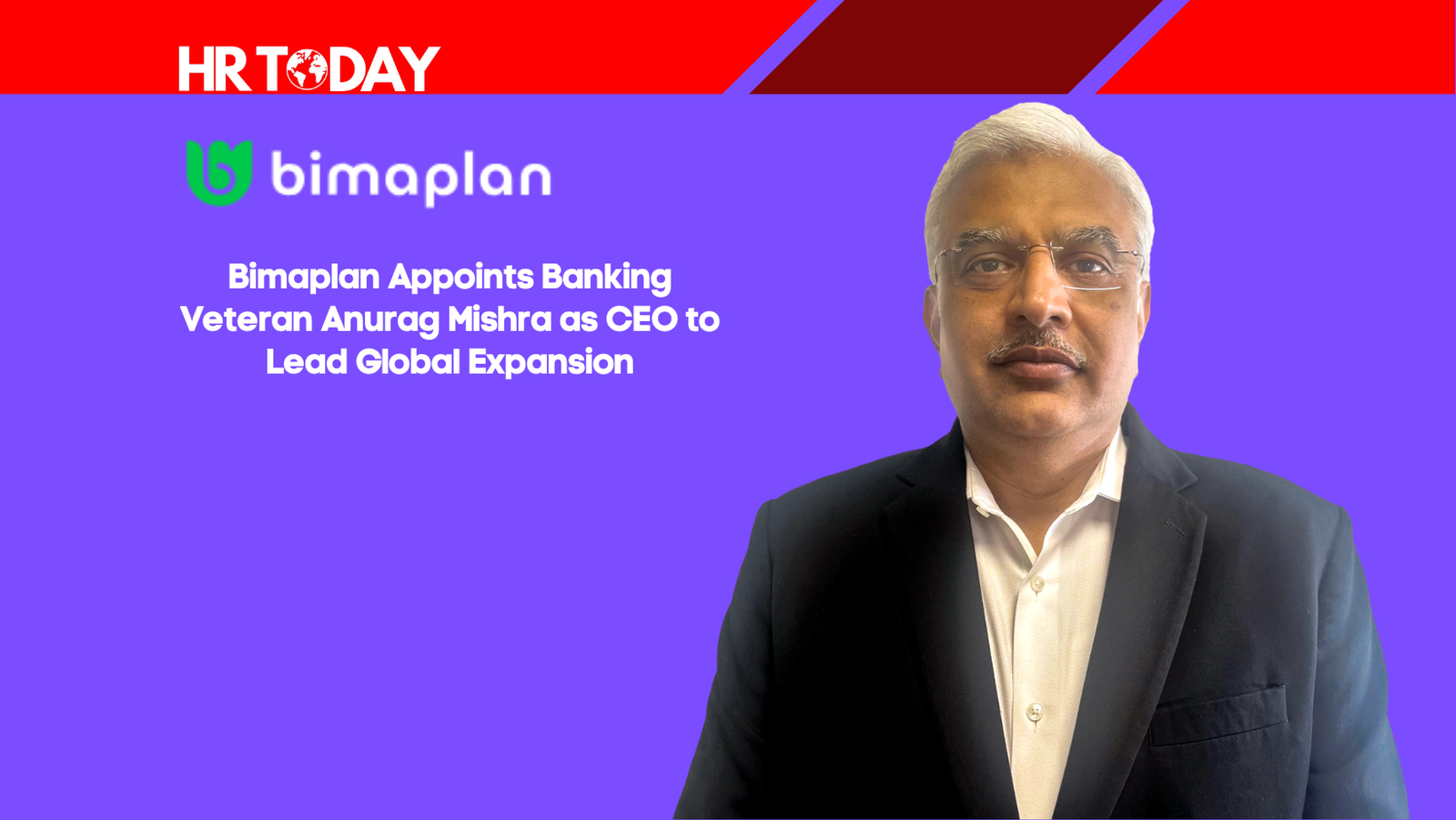 HR TODAY

bimaplan

Bimaplan Appoints Banking Veteran Anurag Mishra as CEO to Lead Global Expansion